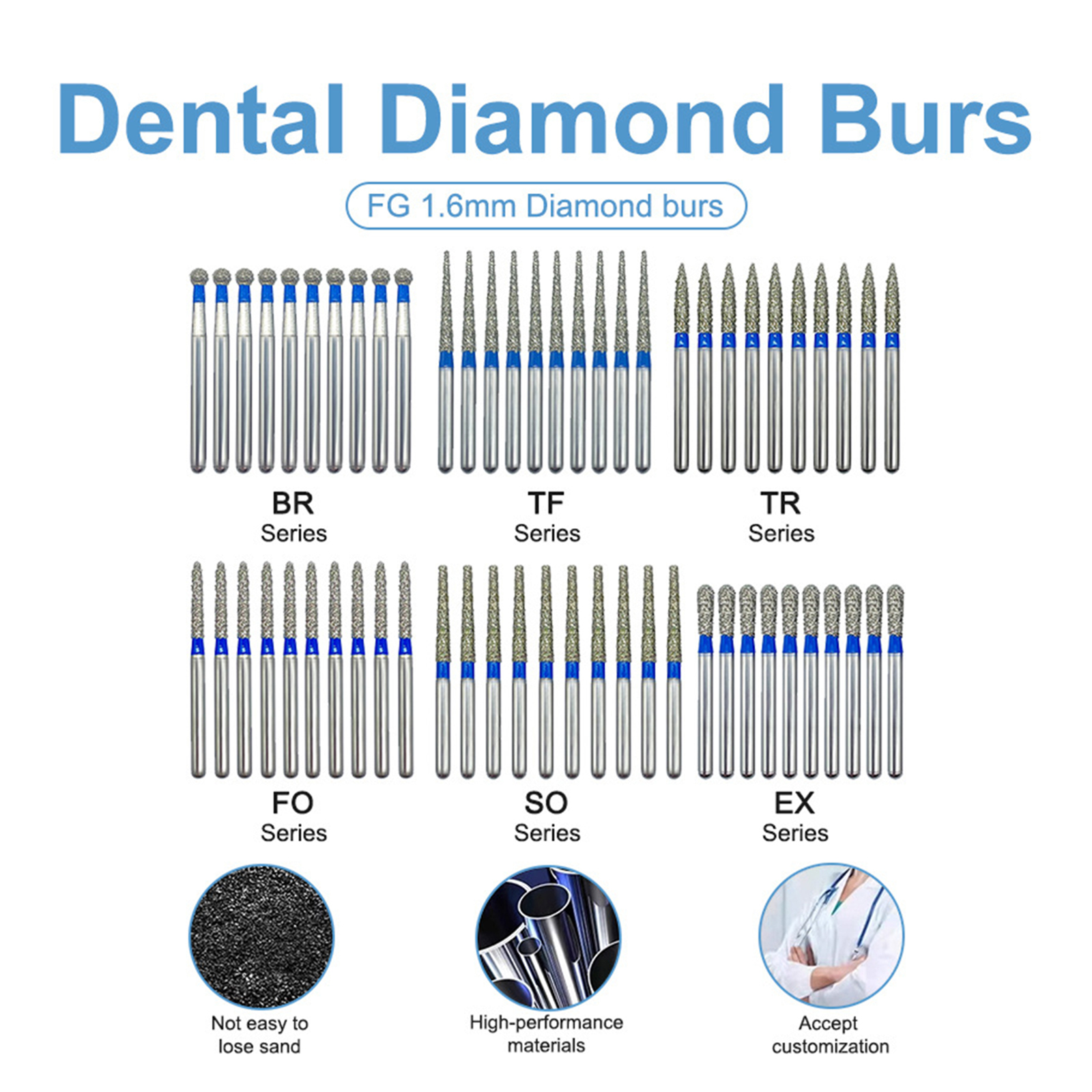 Dental Diamond Burs

FG 1.6mm Diamond burs

BR
Series

TF
Series

TR
Series

FO
Series

SO
Series

EX
Series

Not easy to lose sand

High-performance materials

Accept customization